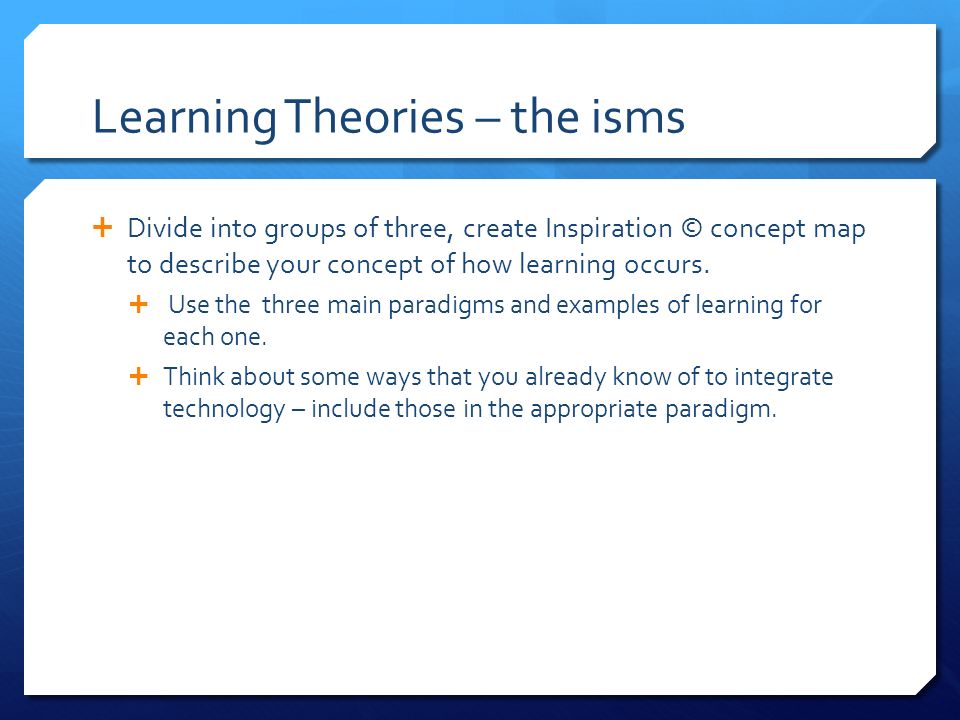 Learning Theories – the isms

+ Divide into groups of three, create Inspiration © concept map to describe your concept of how learning occurs.

+ Use the three main paradigms and examples of learning for each one.

+ Think about some ways that you already know of to integrate technology – include those in the appropriate paradigm.